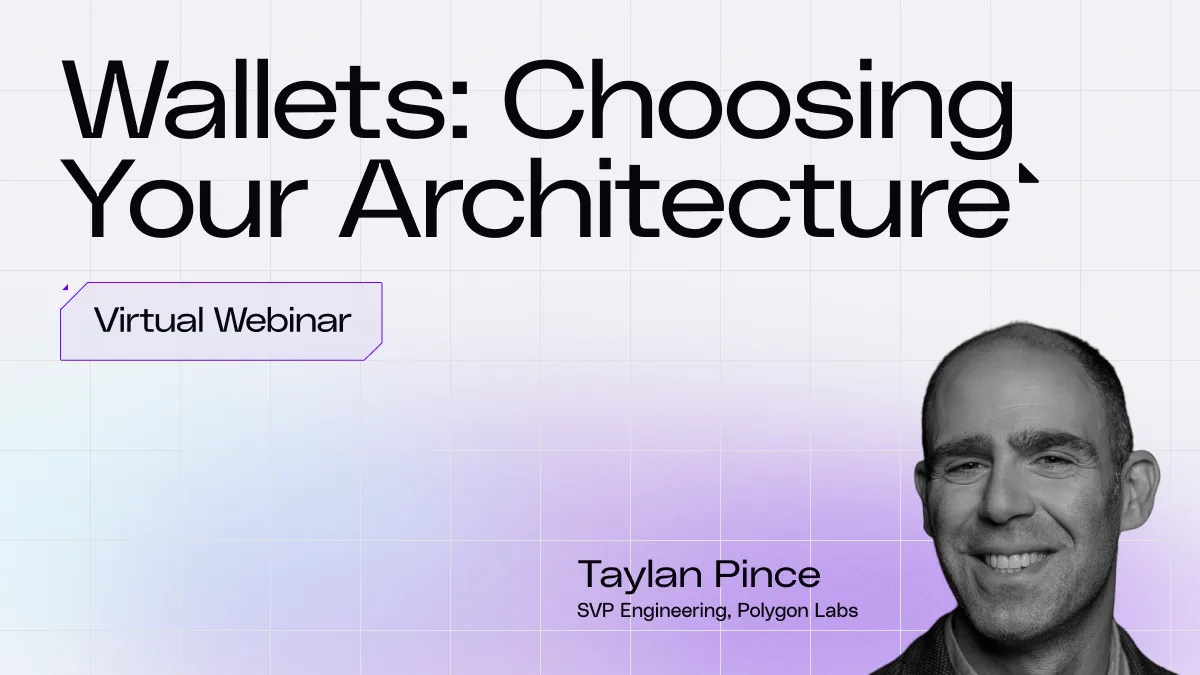 Wallets: Choosing Your Architecture

Virtual Webinar

Taylan Pince
SVP Engineering, Polygon Labs